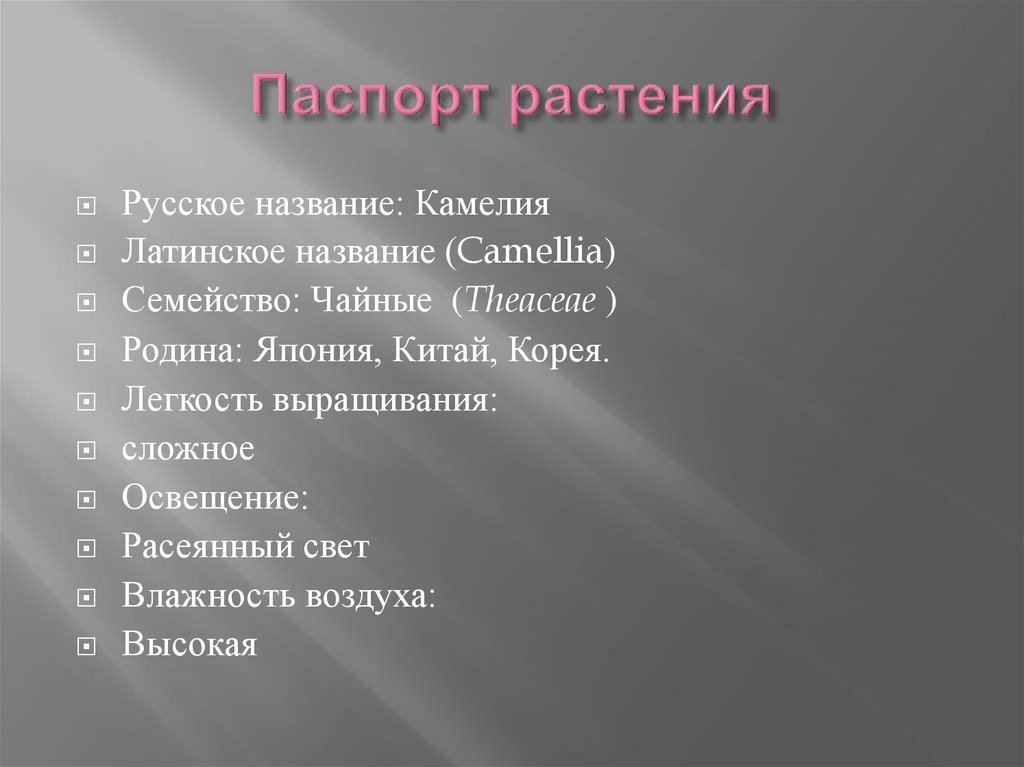 Паспорт растения

Русское название: Камелия
Латинское название (Camellia)
Семейство: Чайные (Theaceae )
Родина: Япония, Китай, Корея.
Легкость выращивания:
сложное
Освещение:
Расеянный свет
Влажность воздуха:
Высокая